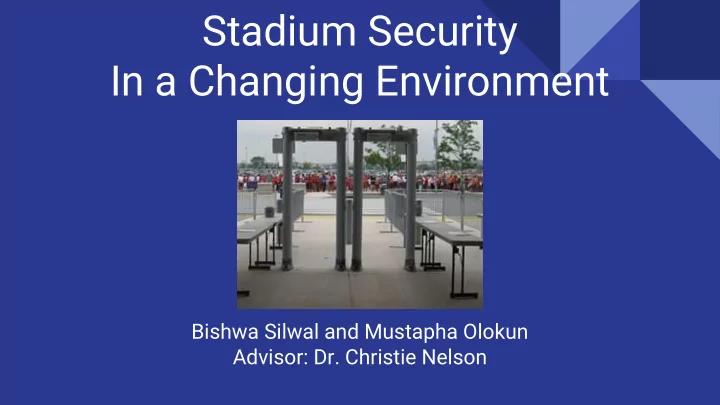 Stadium Security
In a Changing Environment

Bishwa Silwal and Mustapha Olokun
Advisor: Dr. Christie Nelson